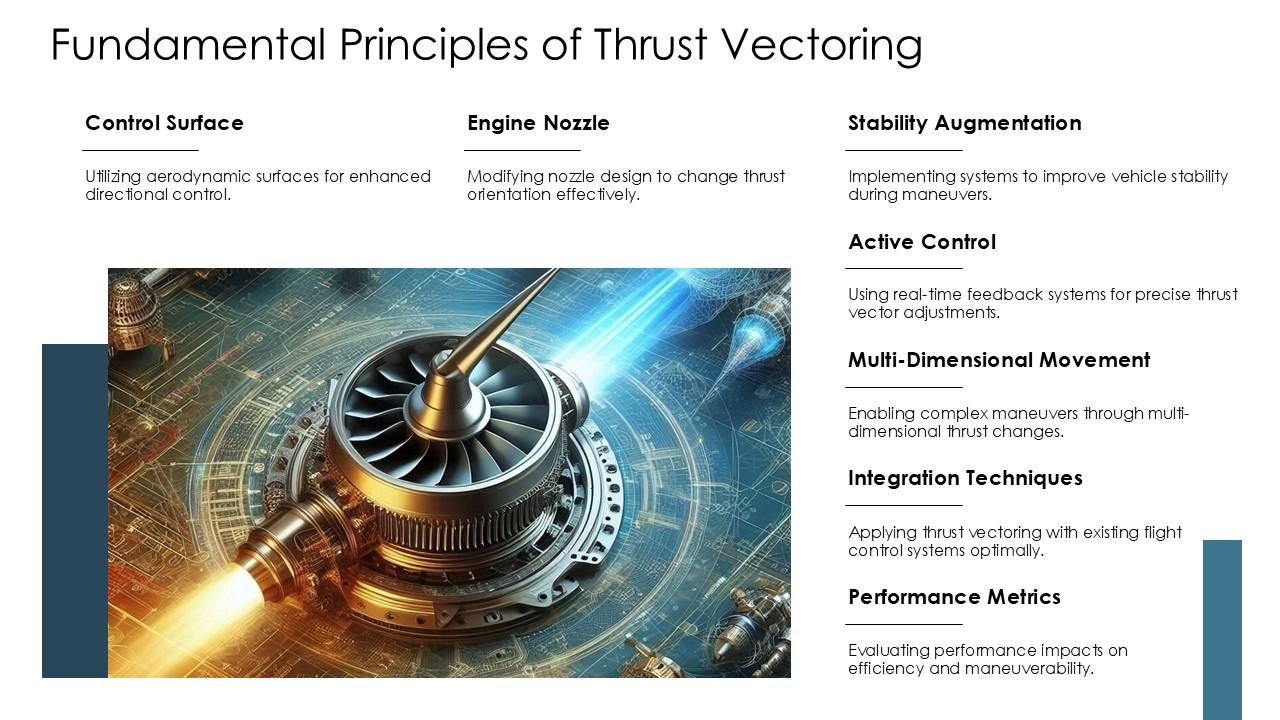 Fundamental Principles of Thrust Vectoring

Control Surface

Utilizing aerodynamic surfaces for enhanced directional control.

Engine Nozzle

Modifying nozzle design to change thrust orientation effectively.

Stability Augmentation

Implementing systems to improve vehicle stability during maneuvers.

Active Control

Using real-time feedback systems for precise thrust vector adjustments.

Multi-Dimensional Movement

Enabling complex maneuvers through multi-dimensional thrust changes.

Integration Techniques

Applying thrust vectoring with existing flight control systems optimally.

Performance Metrics

Evaluating performance impacts on efficiency and maneuverability.